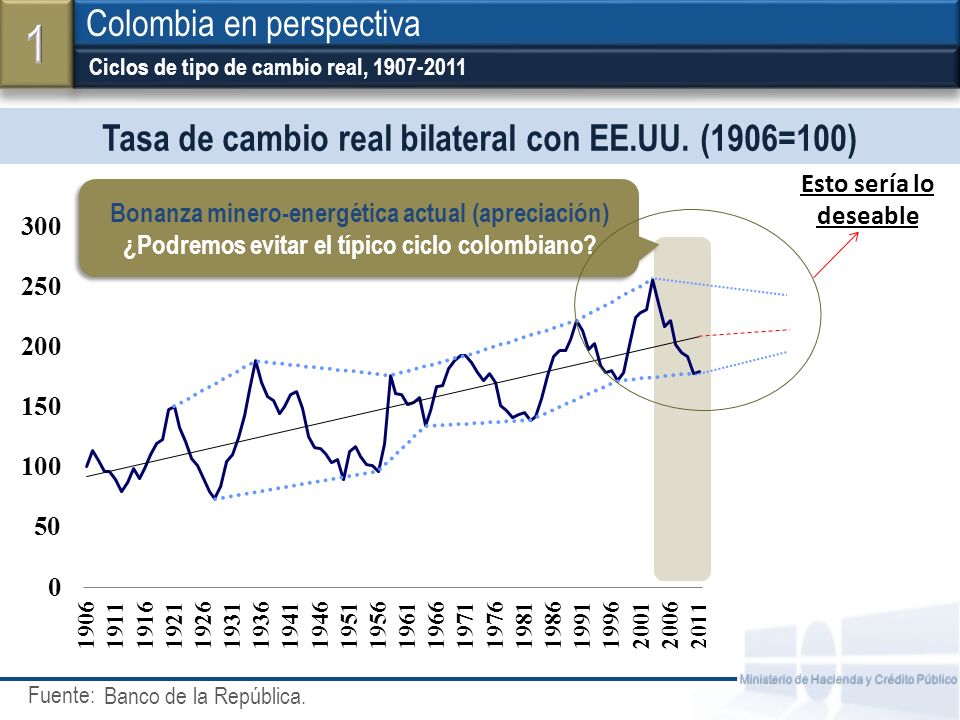 1

Colombia en perspectiva

Ciclos de tipo de cambio real, 1907-2011

Tasa de cambio real bilateral con EE.UU. (1906=100)

Bonanza minero-energética actual (apreciación)
¿Podremos evitar el típico ciclo colombiano?

Esto sería lo deseable

300
250
200
150
100
50
0

1906 1911 1916 1921 1926 1931 1936 1941 1946 1951 1956 1961 1966 1971 1976 1981 1986 1991 1996 2001 2006 2011

Fuente: Banco de la República.

Ministerio de Hacienda y Crédito Público